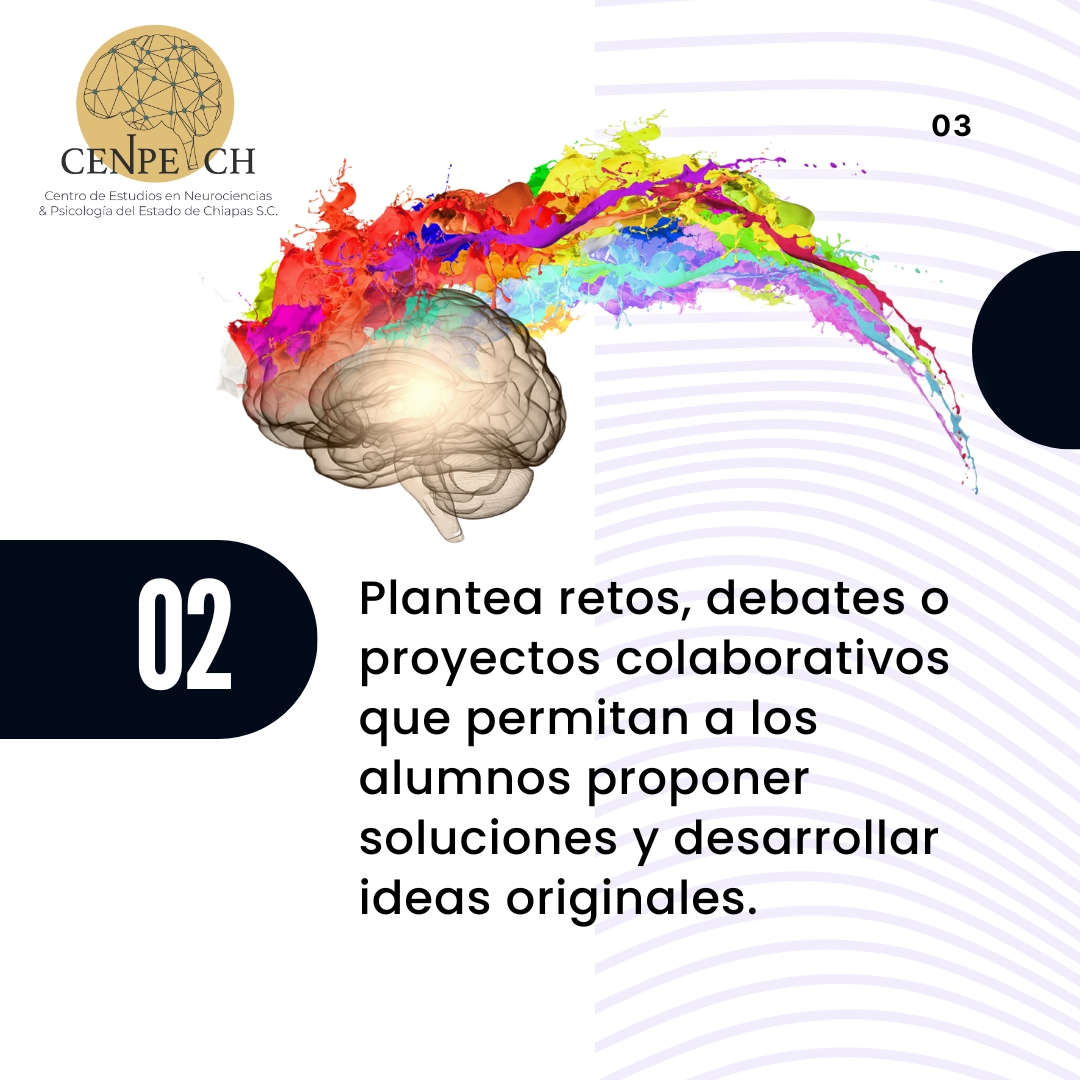 CENPECH
Centro de Estudios en Neurociencias & Psicología del Estado de Chiapas S.C.

03

02

Plantea retos, debates o proyectos colaborativos que permitan a los alumnos proponer soluciones y desarrollar ideas originales.